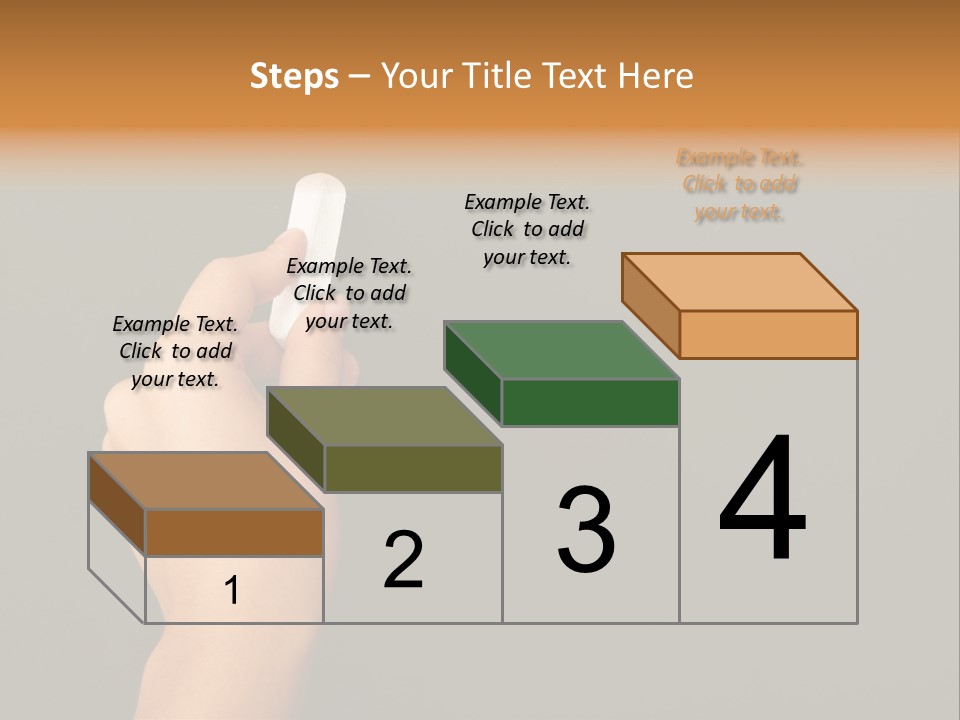 Steps – Your Title Text Here

Example Text. Click to add your text.

Example Text. Click to add your text.

Example Text. Click to add your text.

Example Text. Click to add your text.

1

2

3

4